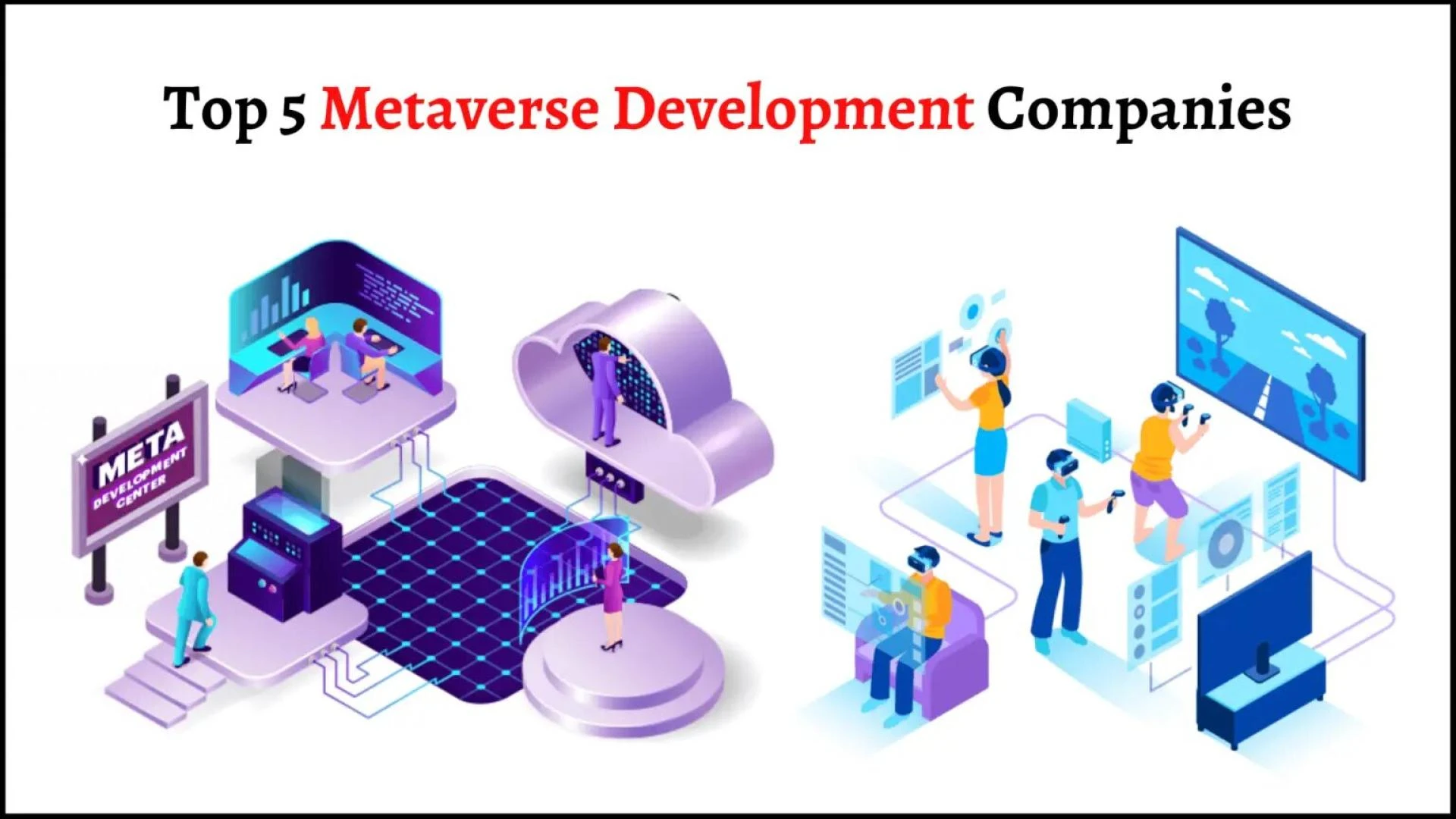 Top 5 Metaverse Development Companies

META
DEVELOPMENT
CENTER